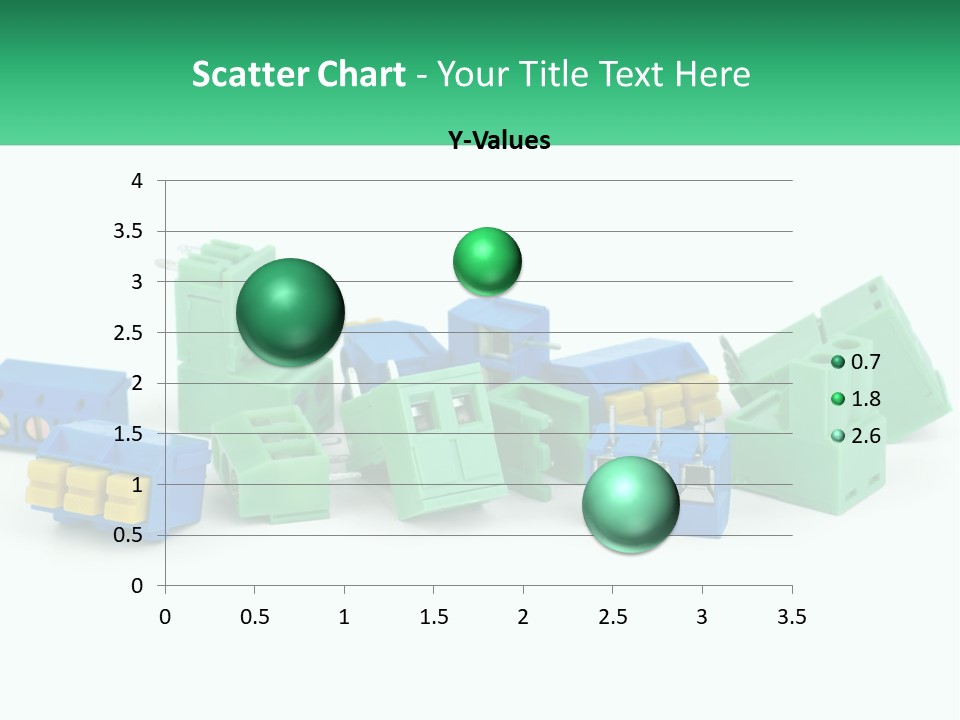 Scatter Chart - Your Title Text Here

Y-Values

4
3.5
3
2.5
2
1.5
1
0.5
0

0 0.5 1 1.5 2 2.5 3 3.5

0.7
1.8
2.6